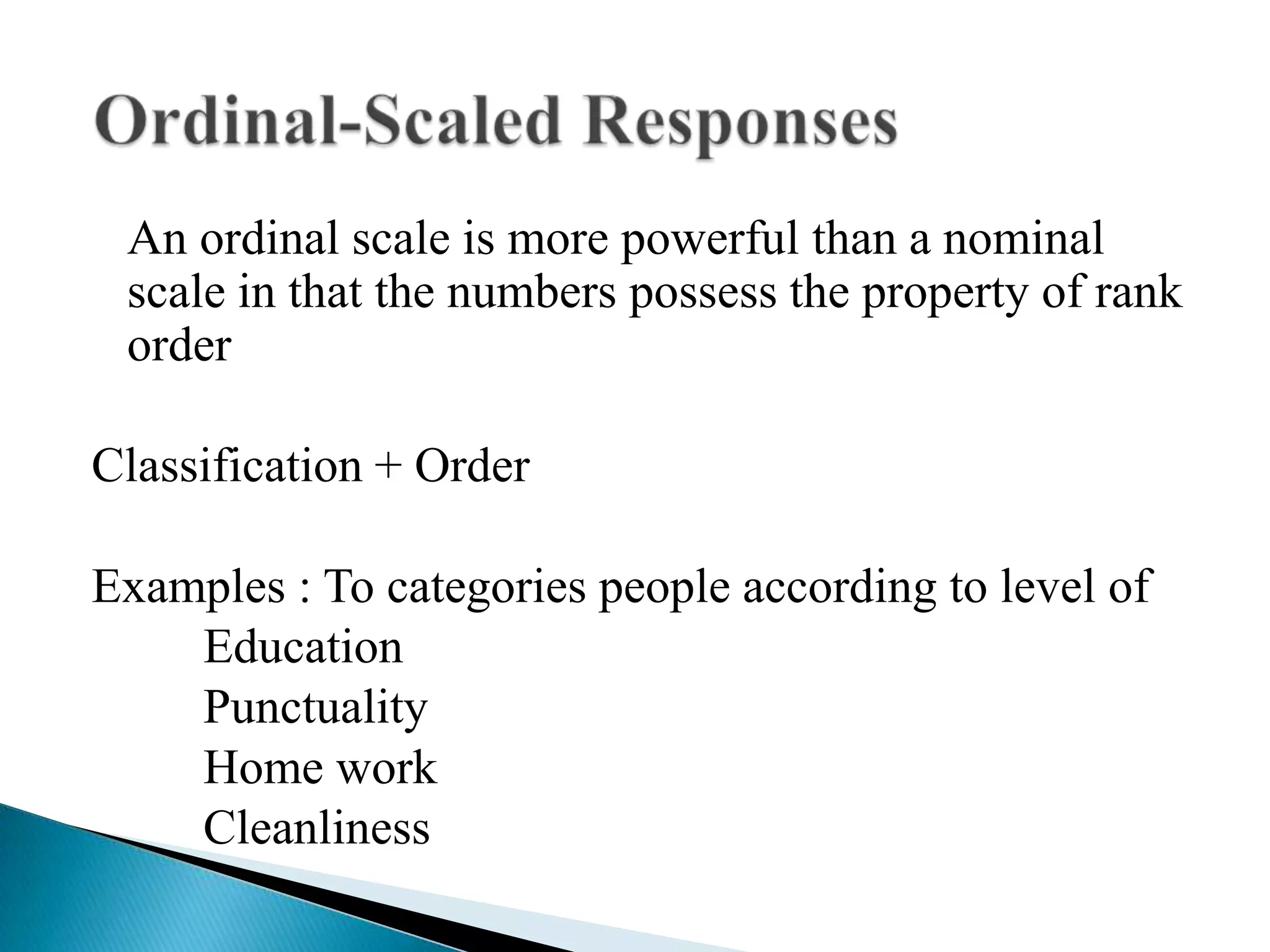 Ordinal-Scaled Responses

An ordinal scale is more powerful than a nominal scale in that the numbers possess the property of rank order

Classification + Order

Examples : To categories people according to level of
Education
Punctuality
Home work
Cleanliness